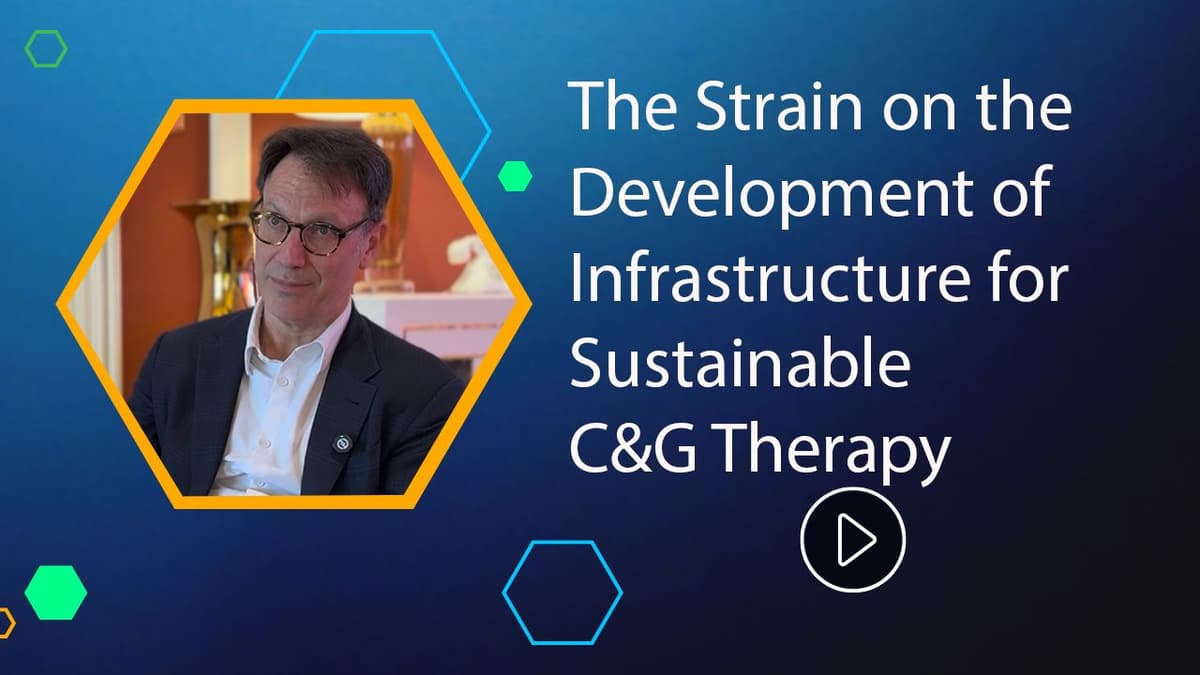 The Strain on the Development of Infrastructure for Sustainable C&G Therapy